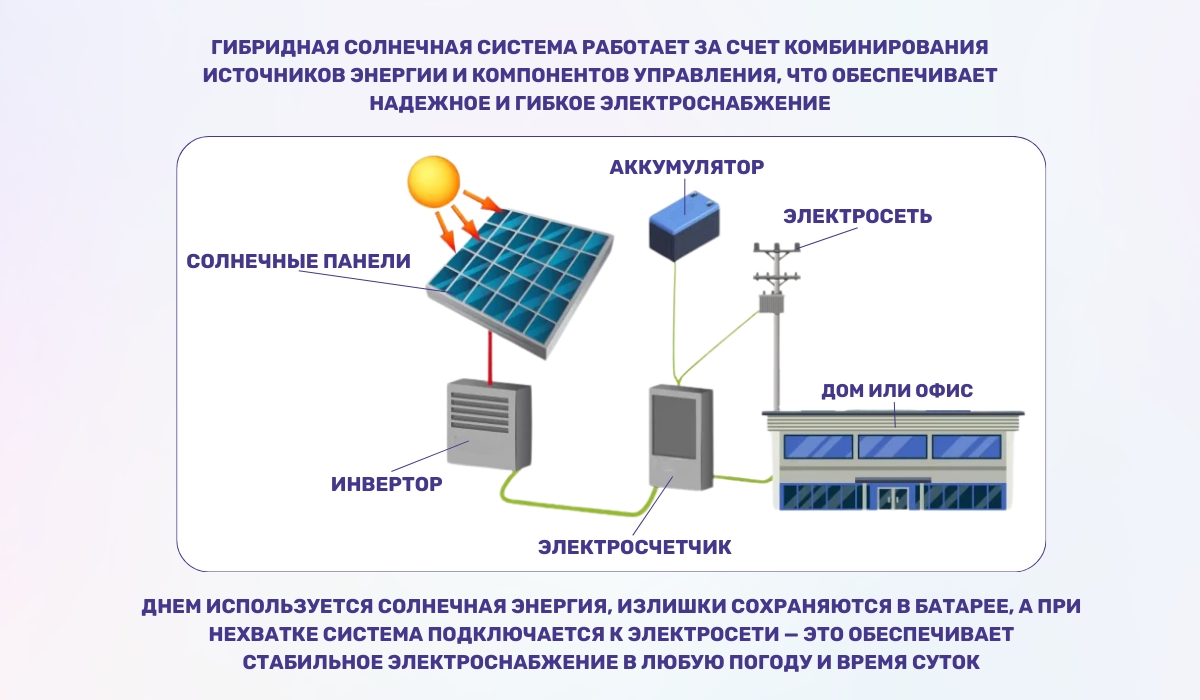 ГИБРИДНАЯ СОЛНЕЧНАЯ СИСТЕМА РАБОТАЕТ ЗА СЧЕТ КОМБИНИРОВАНИЯ ИСТОЧНИКОВ ЭНЕРГИИ И КОМПОНЕНТОВ УПРАВЛЕНИЯ, ЧТО ОБЕСПЕЧИВАЕТ НАДЕЖНОЕ И ГИБКОЕ ЭЛЕКТРОСНАБЖЕНИЕ

АККУМУЛЯТОР

ЭЛЕКТРОСЕТЬ

СОЛНЕЧНЫЕ ПАНЕЛИ

ДОМ ИЛИ ОФИС

ИНВЕРТОР

ЭЛЕКТРОСЧЕТЧИК

ДНЕМ ИСПОЛЬЗУЕТСЯ СОЛНЕЧНАЯ ЭНЕРГИЯ, ИЗЛИШКИ СОХРАНЯЮТСЯ В БАТАРЕЕ, А ПРИ НЕХВАТКЕ СИСТЕМА ПОДКЛЮЧАЕТСЯ К ЭЛЕКТРОСЕТИ — ЭТО ОБЕСПЕЧИВАЕТ СТАБИЛЬНОЕ ЭЛЕКТРОСНАБЖЕНИЕ В ЛЮБУЮ ПОГОДУ И ВРЕМЯ СУТОК